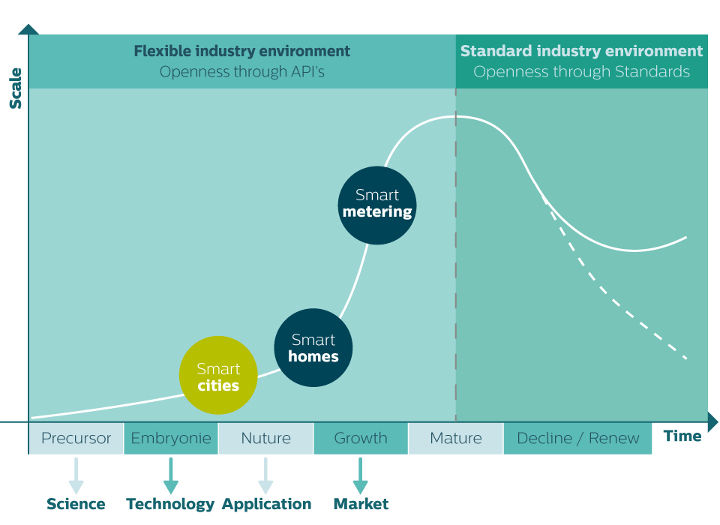 Scale

Flexible industry environment
Openness through API's

Standard industry environment
Openness through Standards

Smart metering

Smart homes

Smart cities

Precursor
Embryonie
Nuture
Growth
Mature
Decline / Renew

Time

Science
Technology
Application
Market